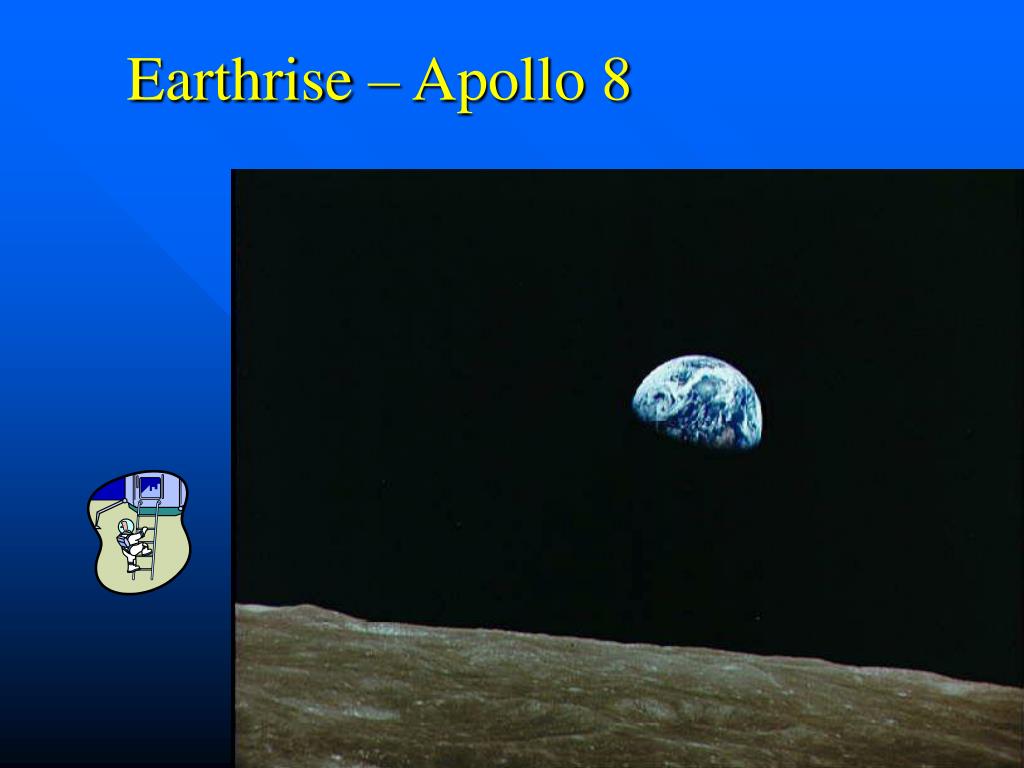 Earthrise – Apollo 8